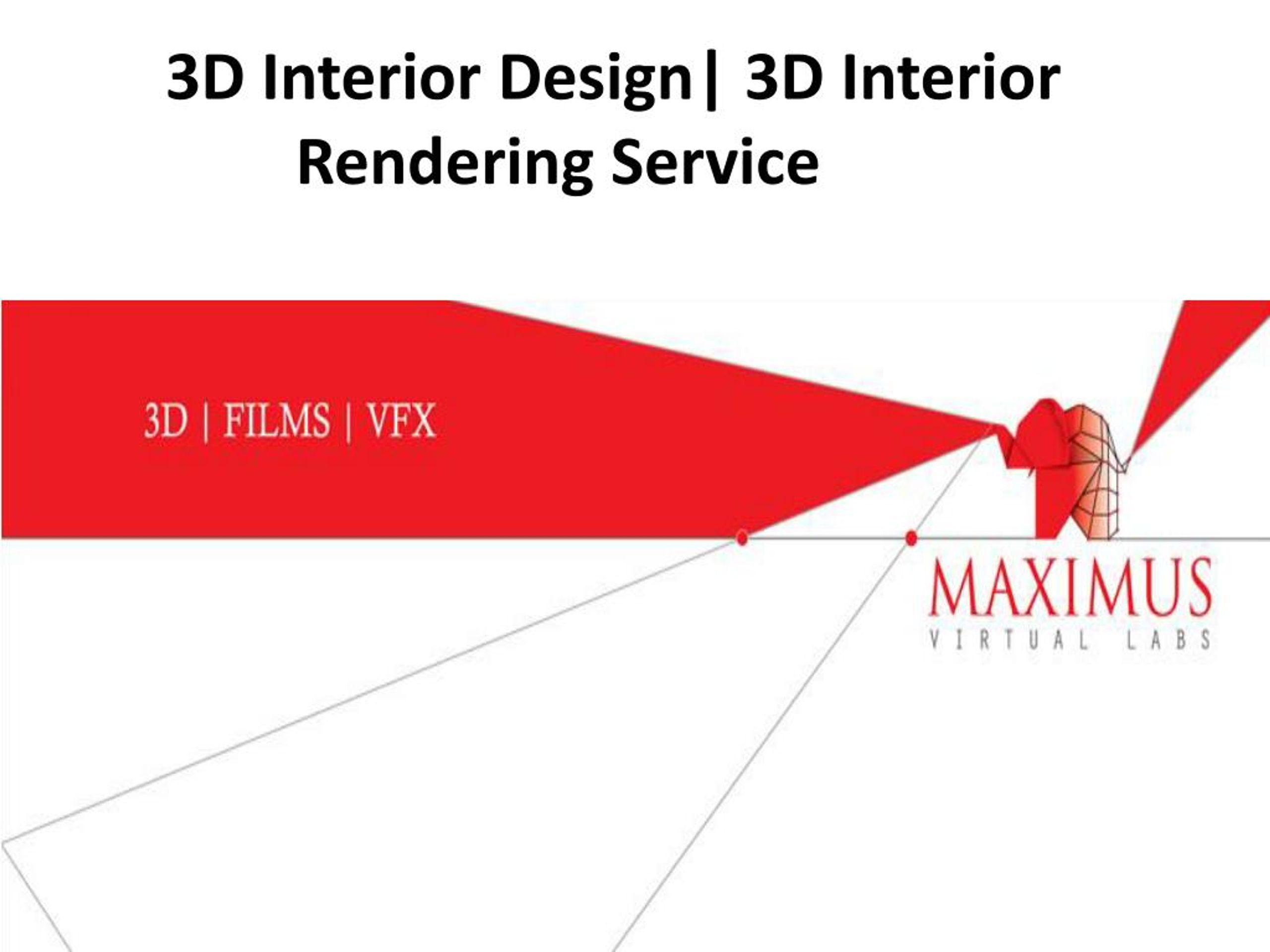 3D Interior Design| 3D Interior Rendering Service

3D | FILMS | VFX

MAXIMUS
VIRTUAL LABS